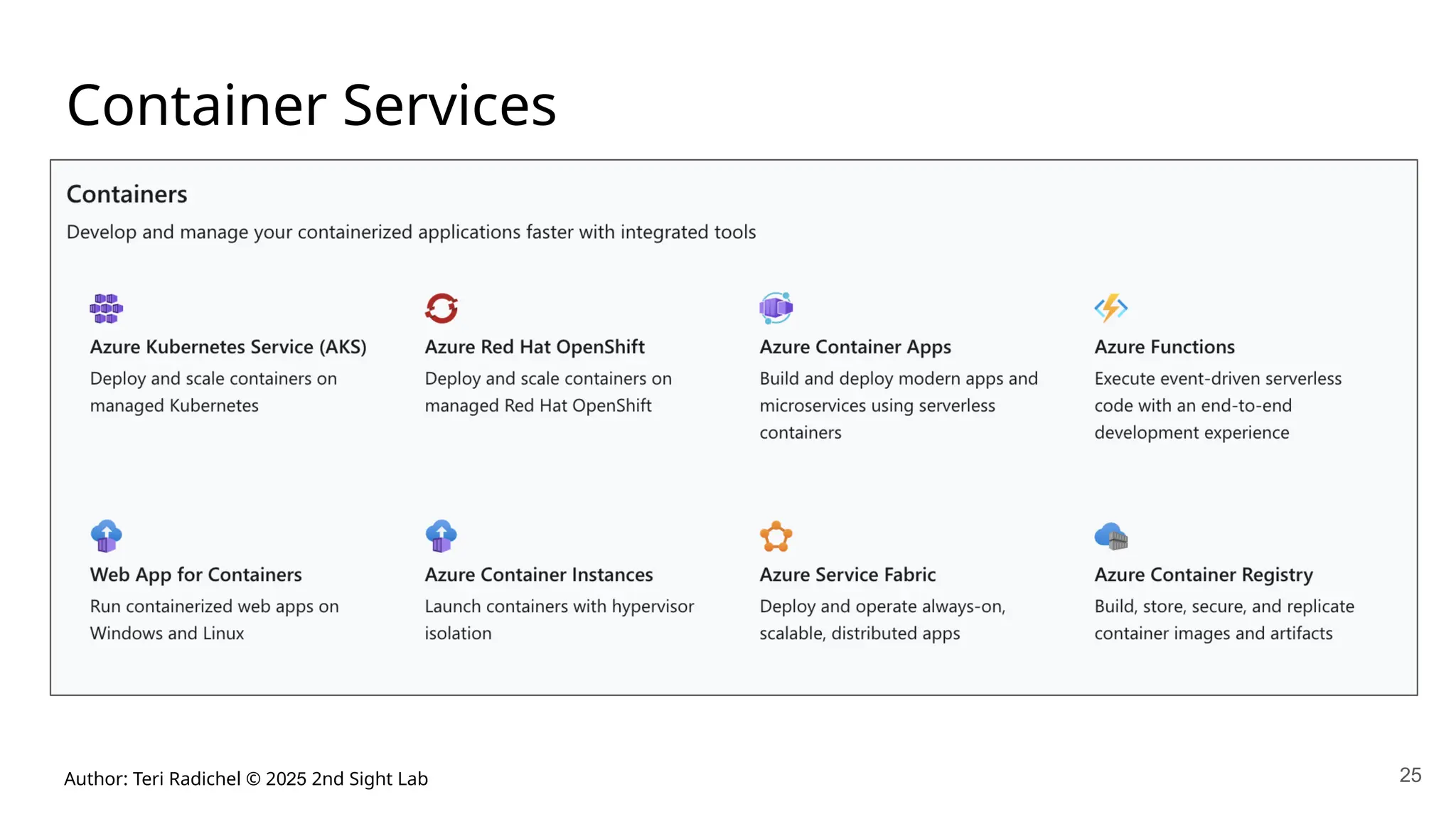 Container Services

Containers

Develop and manage your containerized applications faster with integrated tools

Azure Kubernetes Service (AKS)
Deploy and scale containers on managed Kubernetes

Azure Red Hat OpenShift
Deploy and scale containers on managed Red Hat OpenShift

Azure Container Apps
Build and deploy modern apps and microservices using serverless containers

Azure Functions
Execute event-driven serverless code with an end-to-end development experience

Web App for Containers
Run containerized web apps on Windows and Linux

Azure Container Instances
Launch containers with hypervisor isolation

Azure Service Fabric
Deploy and operate always-on, scalable, distributed apps

Azure Container Registry
Build, store, secure, and replicate container images and artifacts

Author: Teri Radichel © 2025 2nd Sight Lab

25